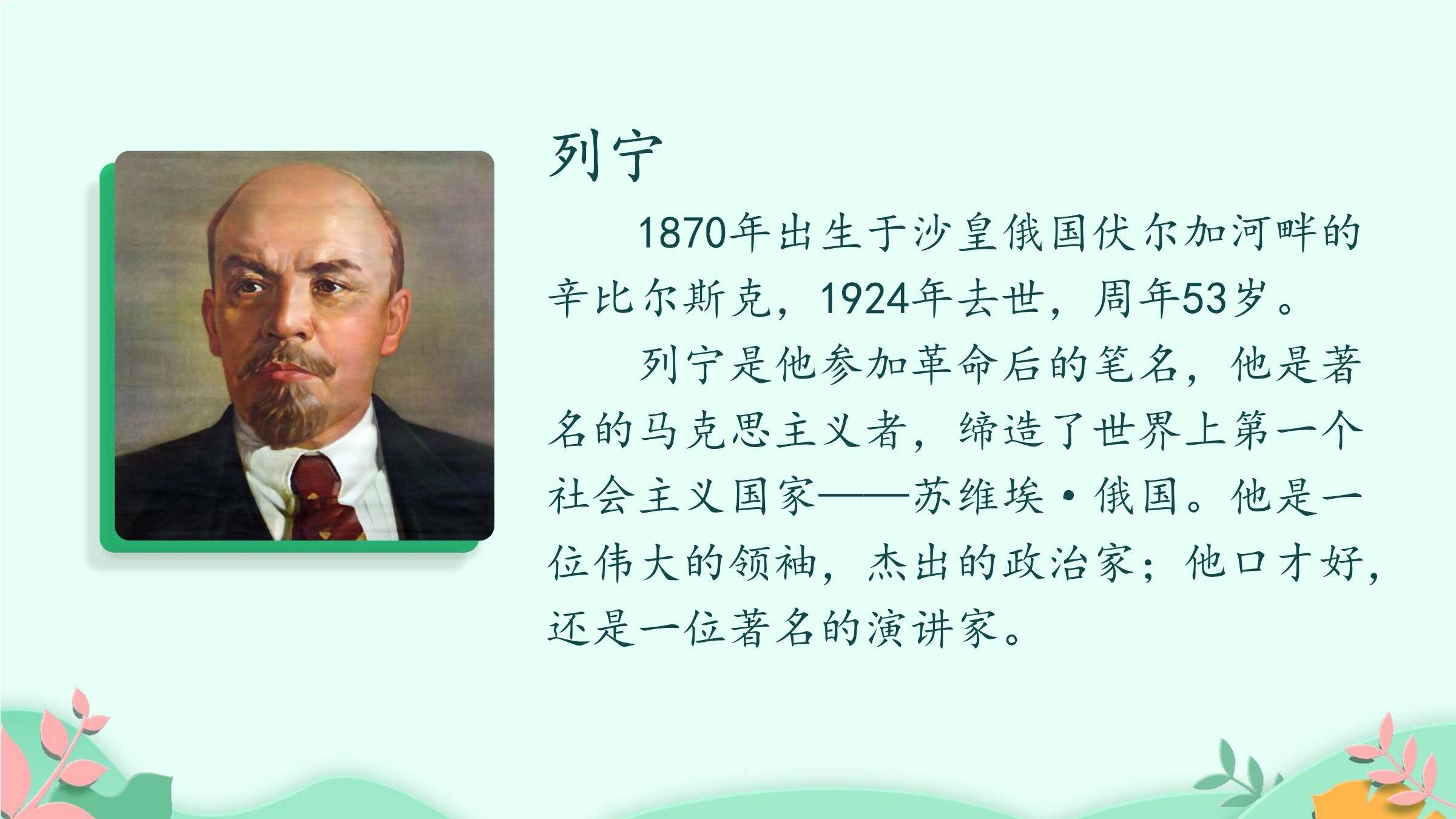 列宁

1870年出生于沙皇俄国伏尔加河畔的辛比尔斯克，1924年去世，周年53岁。

列宁是他参加革命后的笔名，他是著名的马克思主义者，缔造了世界上第一个社会主义国家——苏维埃·俄国。他是一位伟大的领袖，杰出的政治家；他口才好，还是一位著名的演讲家。